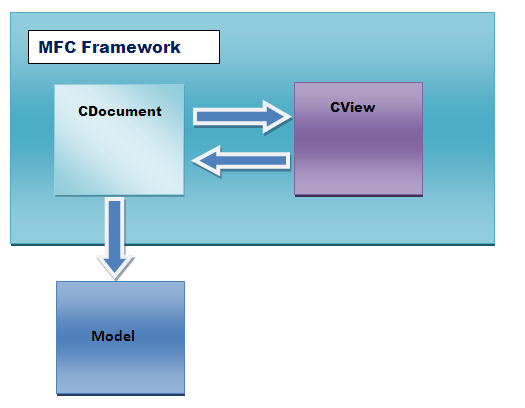 MFC Framework

CDocument

CView

Model